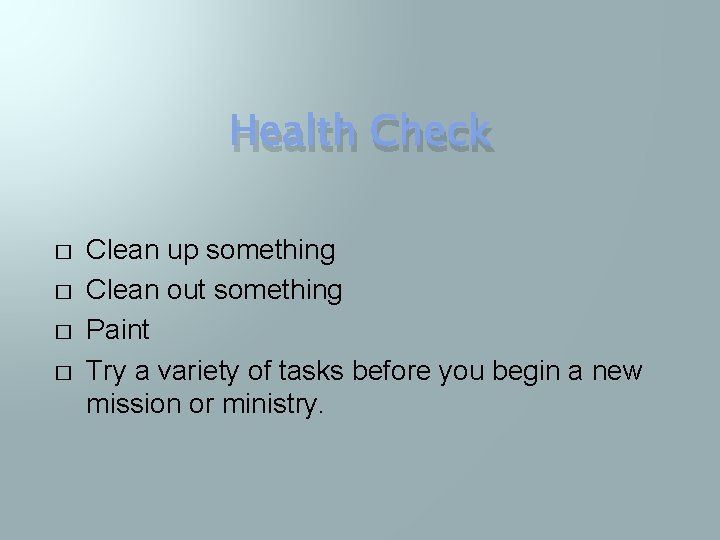 Health Check

□ Clean up something
□ Clean out something
□ Paint
□ Try a variety of tasks before you begin a new mission or ministry.